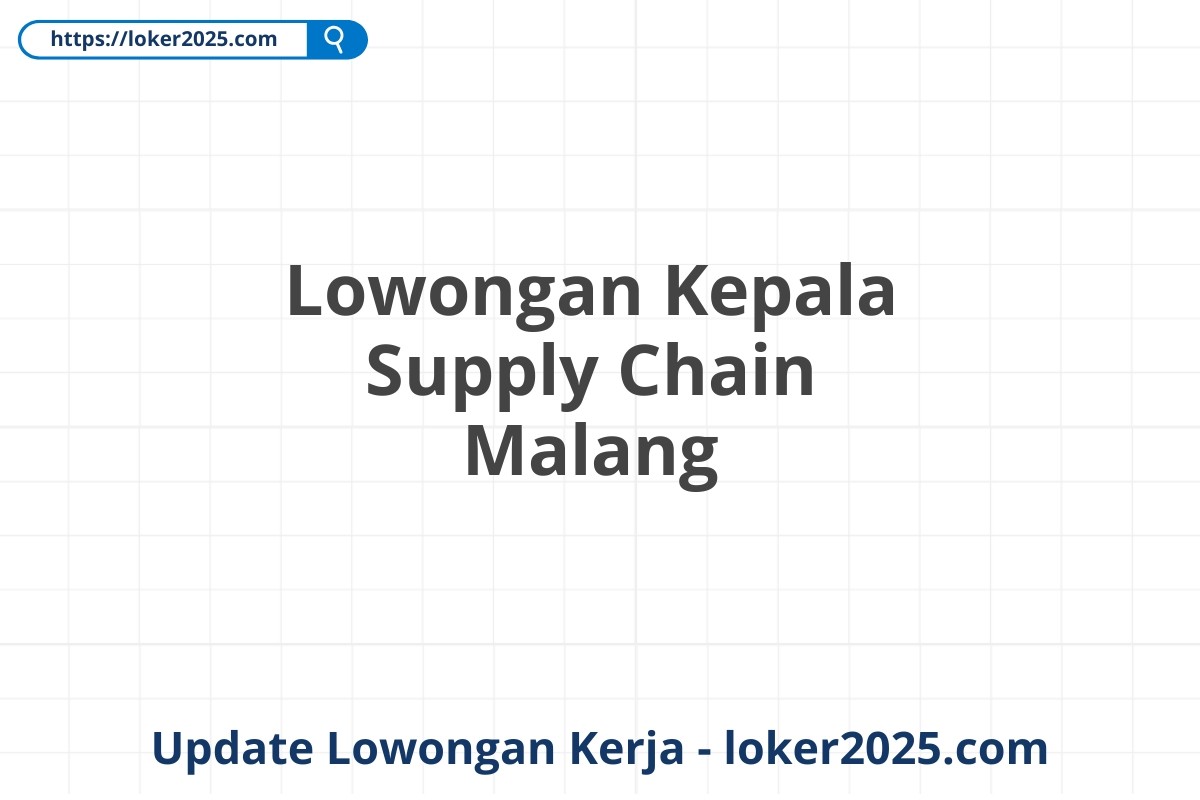 https://loker2025.com

Lowongan Kepala Supply Chain Malang

Update Lowongan Kerja - loker2025.com